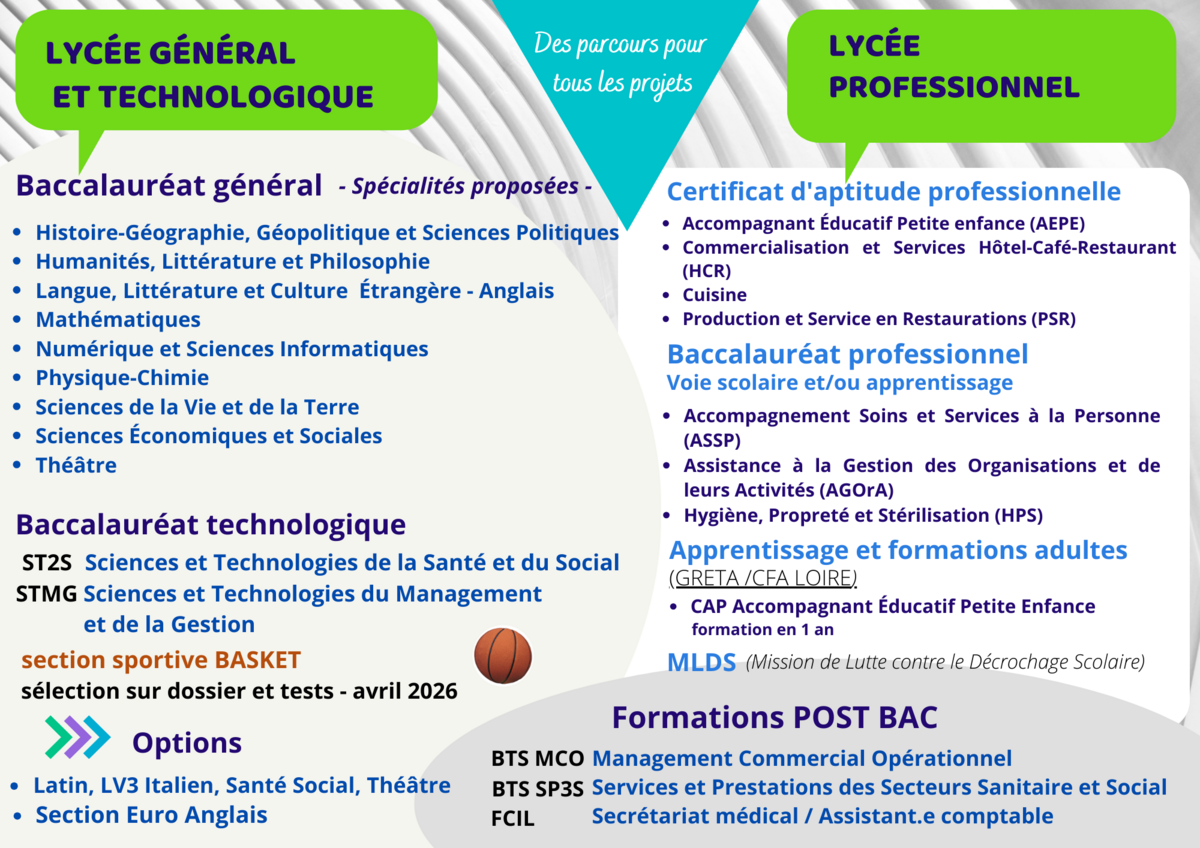 LYCÉE GÉNÉRAL ET TECHNOLOGIQUE

Des parcours pour tous les projets

LYCÉE PROFESSIONNEL

Baccalauréat général - Spécialités proposées -

- Histoire-Géographie, Géopolitique et Sciences Politiques
- Humanités, Littérature et Philosophie
- Langue, Littérature et Culture Étrangère - Anglais
- Mathématiques
- Numérique et Sciences Informatiques
- Physique-Chimie
- Sciences de la Vie et de la Terre
- Sciences Économiques et Sociales
- Théâtre

Baccalauréat technologique

ST2S Sciences et Technologies de la Santé et du Social
STMG Sciences et Technologies du Management et de la Gestion

section sportive BASKET
sélection sur dossier et tests - avril 2026

Options

- Latin, LV3 Italien, Santé Social, Théâtre
- Section Euro Anglais

Certificat d'aptitude professionnelle

- Accompagnant Éducatif Petite enfance (AEPE)
- Commercialisation et Services Hôtel-Café-Restaurant (HCR)
- Cuisine
- Production et Service en Restaurations (PSR)

Baccalauréat professionnel
Voie scolaire et/ou apprentissage

- Accompagnement Soins et Services à la Personne (ASSP)
- Assistance à la Gestion des Organisations et de leurs Activités (AGOrA)
- Hygiène, Propreté et Stérilisation (HPS)

Apprentissage et formations adultes
(GRETA /CFA LOIRE)

- CAP Accompagnant Éducatif Petite Enfance formation en 1 an

MLDS (Mission de Lutte contre le Décrochage Scolaire)

Formations POST BAC

BTS MCO Management Commercial Opérationnel
BTS SP3S Services et Prestations des Secteurs Sanitaire et Social
FCIL Secrétariat médical / Assistant.e comptable